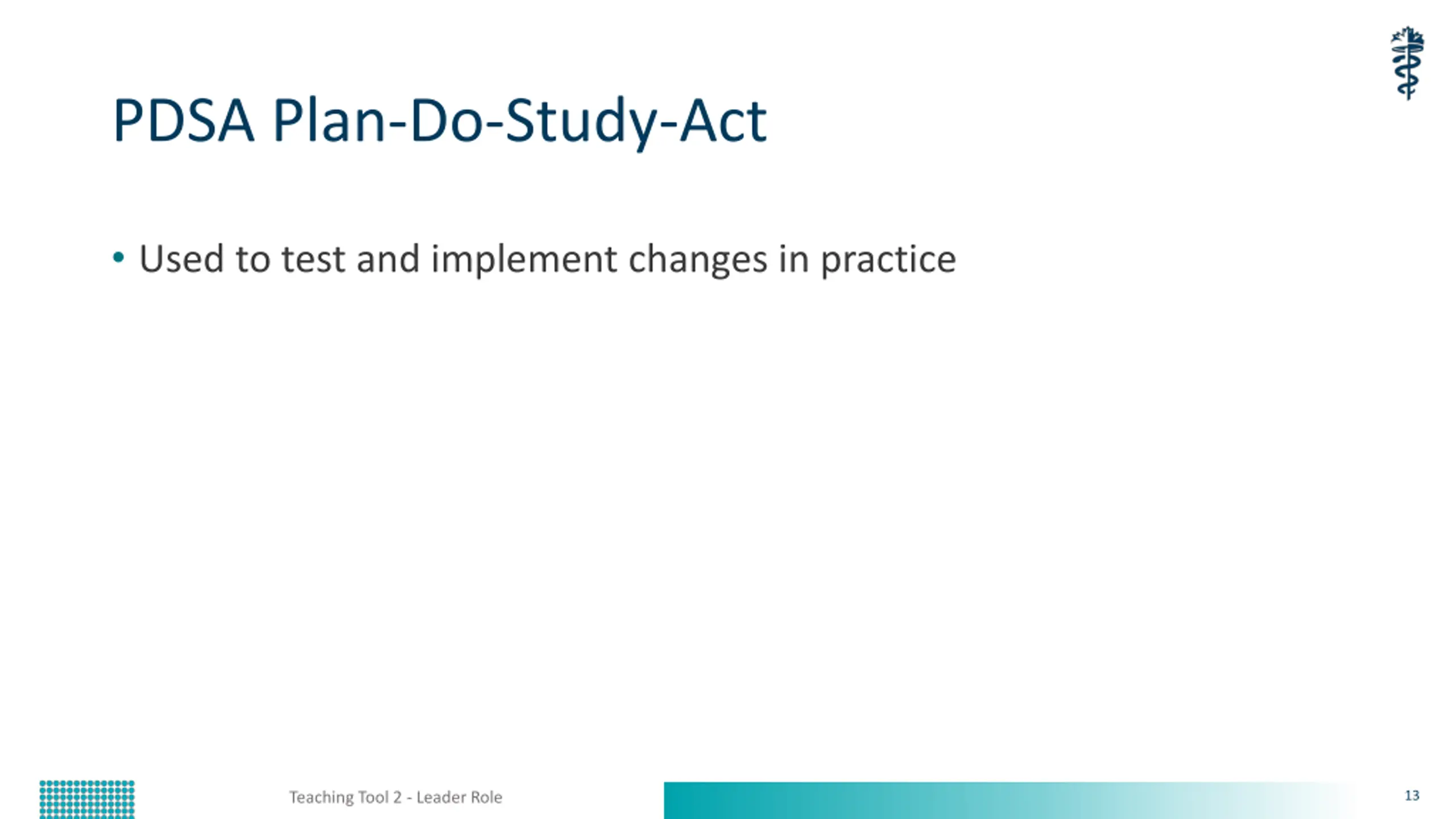 PDSA Plan-Do-Study-Act

• Used to test and implement changes in practice

Teaching Tool 2 - Leader Role

13